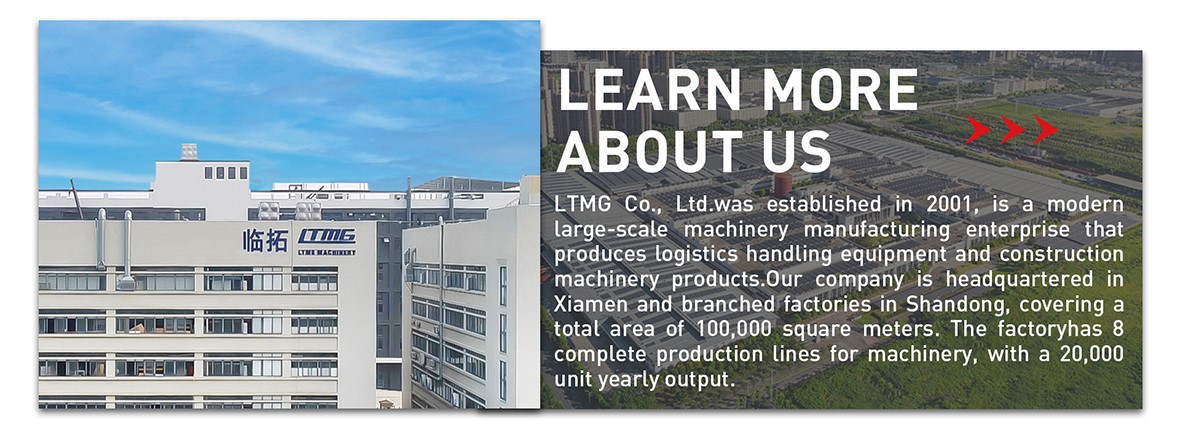 临拓 LTMG
LTMG MACHINERY

LEARN MORE ABOUT US

LTMG Co., Ltd.was established in 2001, is a modern large-scale machinery manufacturing enterprise that produces logistics handling equipment and construction machinery products.Our company is headquartered in Xiamen and branched factories in Shandong, covering a total area of 100,000 square meters. The factoryhas 8 complete production lines for machinery, with a 20,000 unit yearly output.